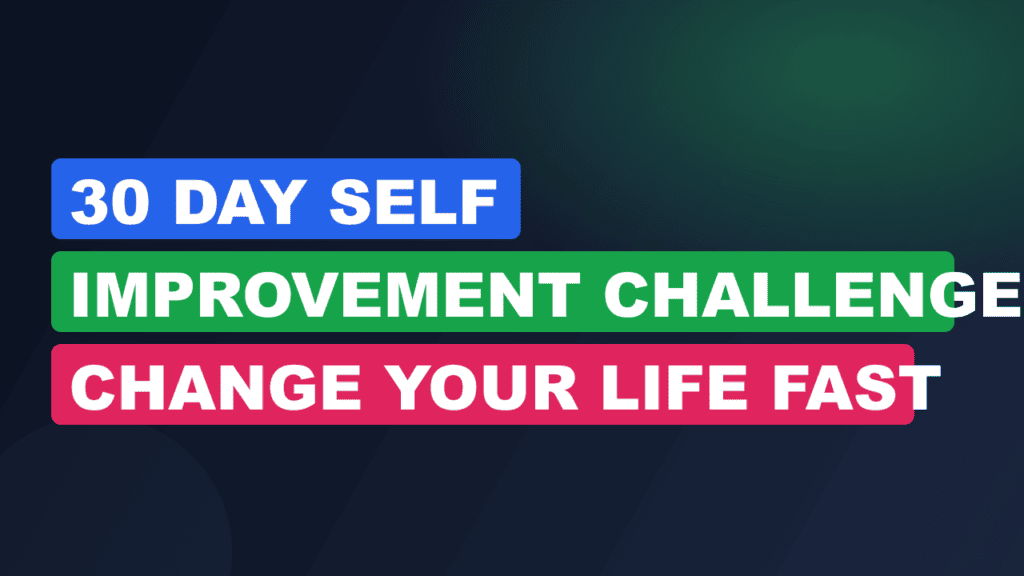 30 DAY SELF
IMPROVEMENT CHALLENGE
CHANGE YOUR LIFE FAST